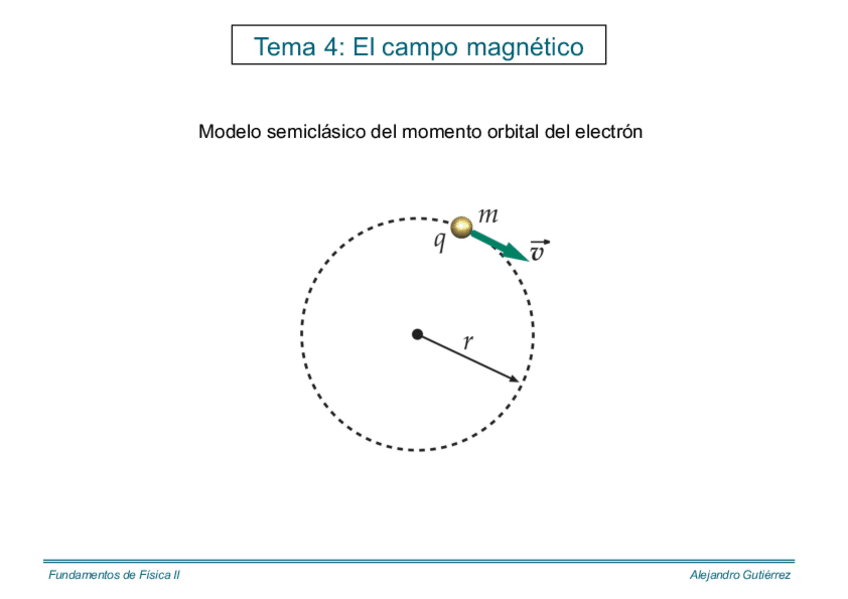 Tema 4: El campo magnético

Modelo semiclásico del momento orbital del electrón

$m$

$q$

$\vec{v}$

$r$

Fundamentos de Física II

Alejandro Gutiérrez